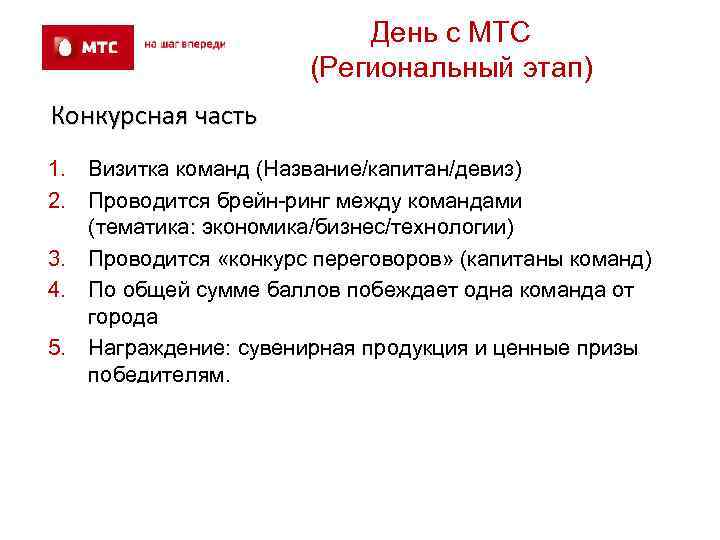 МТС

на шаг впереди

День с МТС
(Региональный этап)

Конкурсная часть

1. Визитка команд (Название/капитан/девиз)
2. Проводится брейн-ринг между командами (тематика: экономика/бизнес/технологии)
3. Проводится «конкурс переговоров» (капитаны команд)
4. По общей сумме баллов побеждает одна команда от города
5. Награждение: сувенирная продукция и ценные призы победителям.